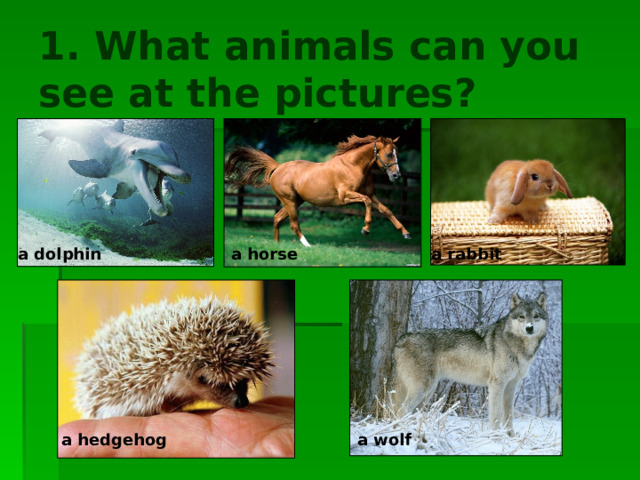 1. What animals can you see at the pictures?

a dolphin

a horse

a rabbit

a hedgehog

a wolf